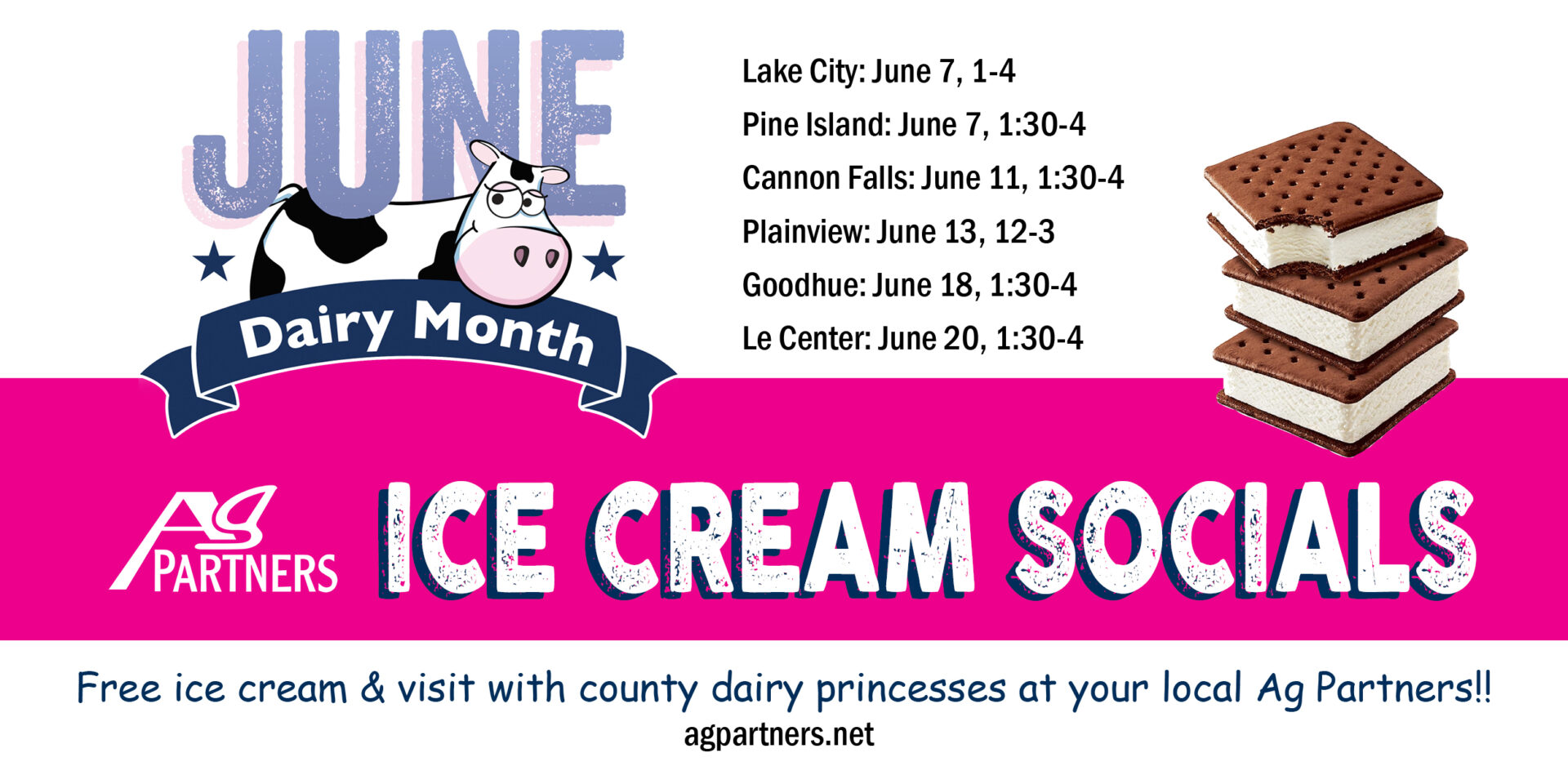 JUNE
Dairy Month

Lake City: June 7, 1-4
Pine Island: June 7, 1:30-4
Cannon Falls: June 11, 1:30-4
Plainview: June 13, 12-3
Goodhue: June 18, 1:30-4
Le Center: June 20, 1:30-4

Ag PARTNERS

ICE CREAM SOCIALS

Free ice cream & visit with county dairy princesses at your local Ag Partners!!
agpartners.net